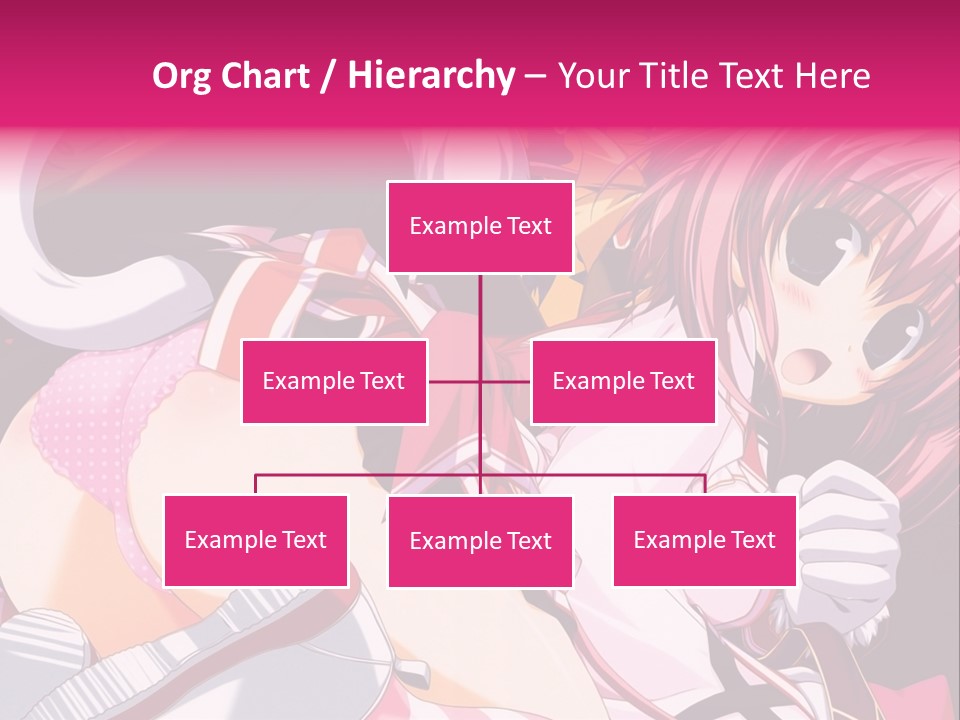 Org Chart / Hierarchy – Your Title Text Here

Example Text

Example Text

Example Text

Example Text

Example Text

Example Text